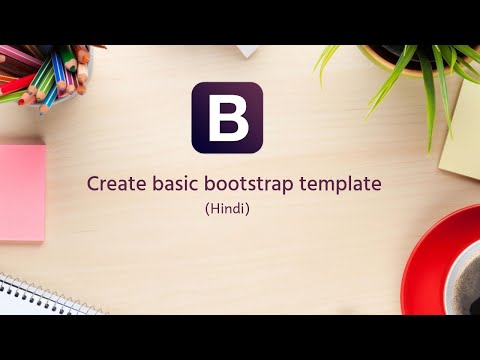 B

Create basic bootstrap template
(Hindi)